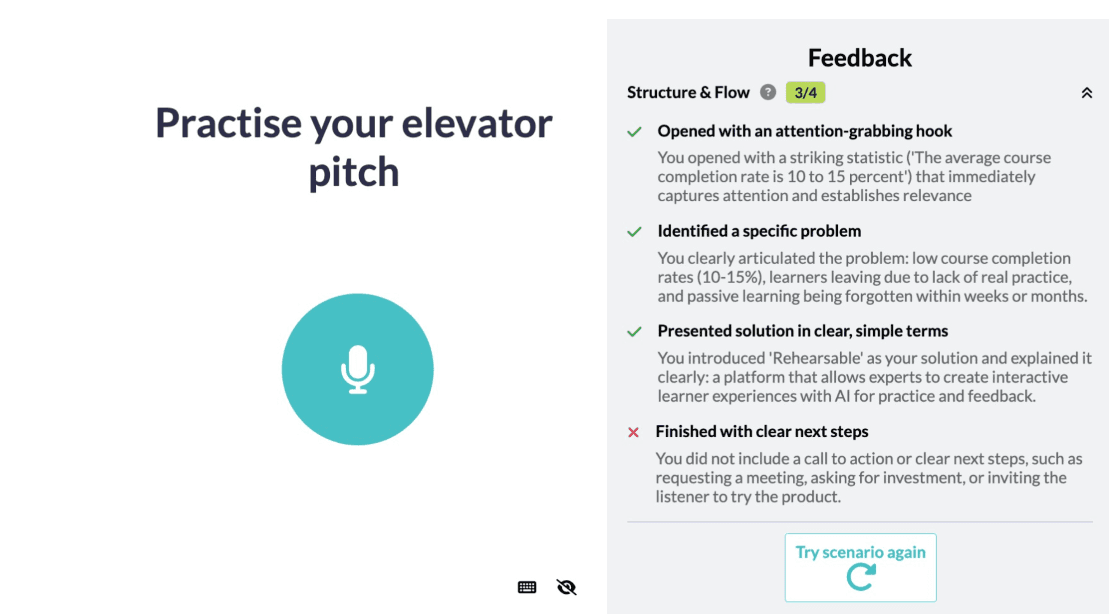 Practise your elevator pitch

Feedback

Structure & Flow ? 3/4

Opened with an attention-grabbing hook

You opened with a striking statistic ('The average course completion rate is 10 to 15 percent') that immediately captures attention and establishes relevance

Identified a specific problem

You clearly articulated the problem: low course completion rates (10-15%), learners leaving due to lack of real practice, and passive learning being forgotten within weeks or months.

Presented solution in clear, simple terms

You introduced 'Rehearsable' as your solution and explained it clearly: a platform that allows experts to create interactive learner experiences with AI for practice and feedback.

Finished with clear next steps

You did not include a call to action or clear next steps, such as requesting a meeting, asking for investment, or inviting the listener to try the product.

Try scenario again